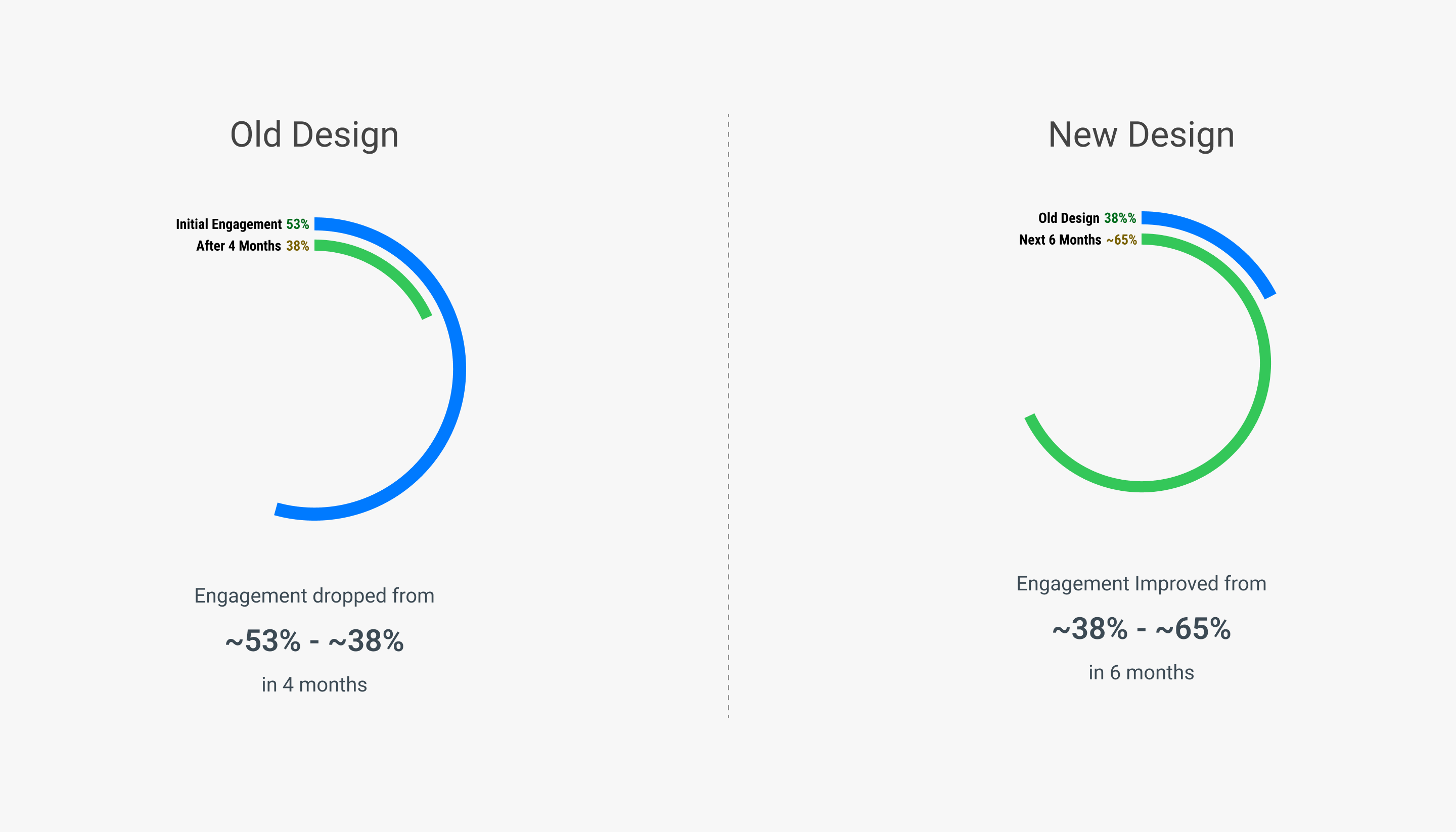 Old Design

Initial Engagement 53%
After 4 Months 38%

Engagement dropped from

~53% - ~38%

in 4 months

New Design

Old Design 38%%
Next 6 Months ~65%

Engagement Improved from

~38% - ~65%

in 6 months